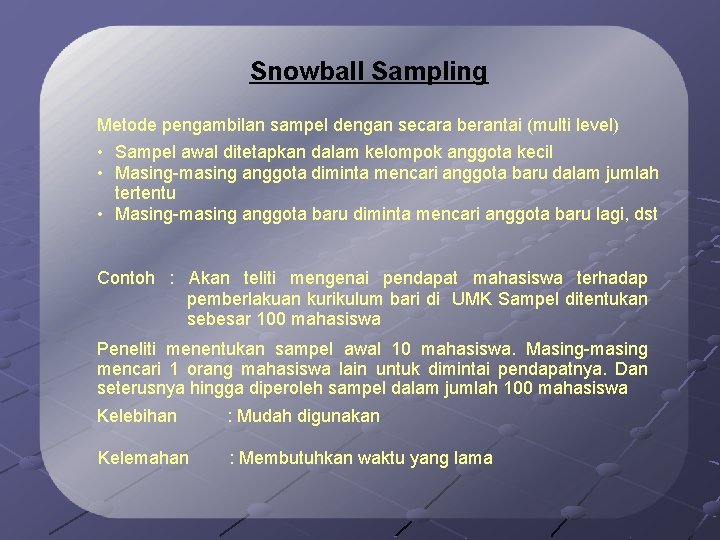 Snowball Sampling

Metode pengambilan sampel dengan secara berantai (multi level)

• Sampel awal ditetapkan dalam kelompok anggota kecil
• Masing-masing anggota diminta mencari anggota baru dalam jumlah tertentu
• Masing-masing anggota baru diminta mencari anggota baru lagi, dst

Contoh : Akan teliti mengenai pendapat mahasiswa terhadap pemberlakuan kurikulum bari di UMK Sampel ditentukan sebesar 100 mahasiswa

Peneliti menentukan sampel awal 10 mahasiswa. Masing-masing mencari 1 orang mahasiswa lain untuk dimintai pendapatnya. Dan seterusnya hingga diperoleh sampel dalam jumlah 100 mahasiswa

Kelebihan : Mudah digunakan

Kelemahan : Membutuhkan waktu yang lama